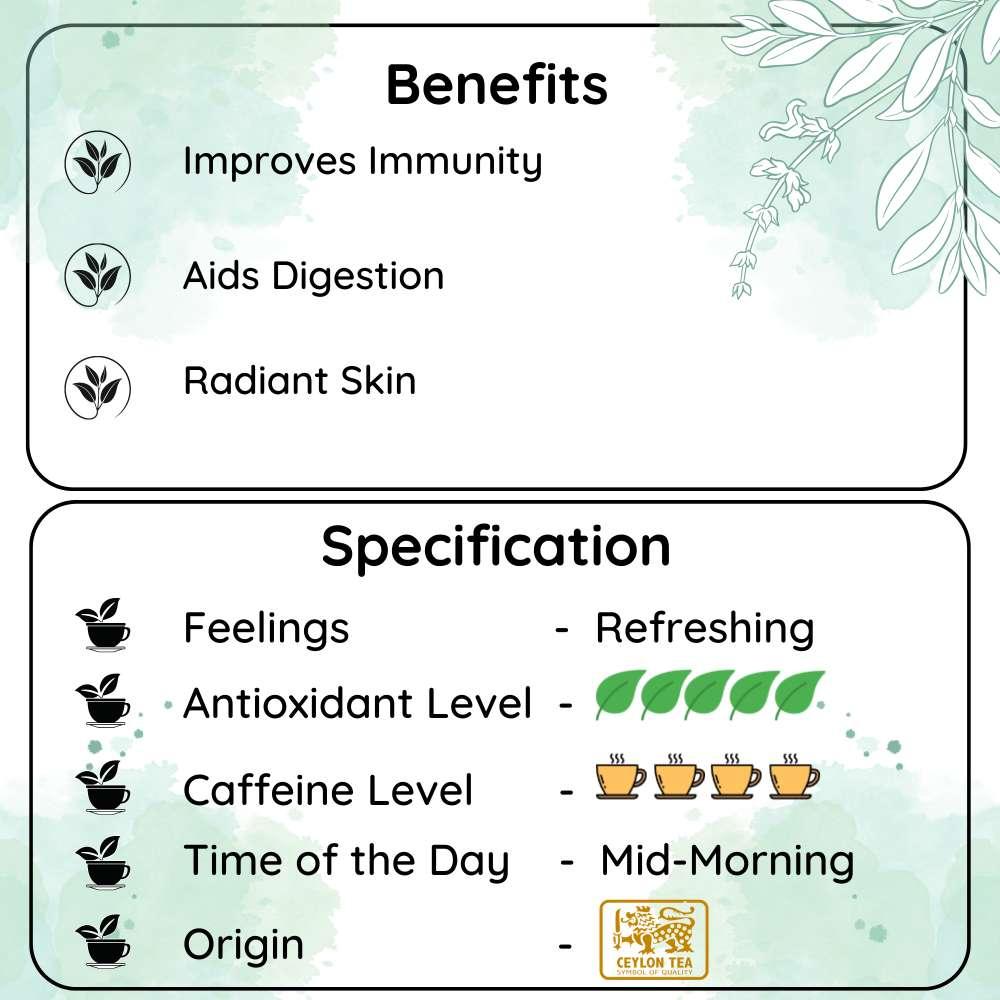 Benefits

Improves Immunity

Aids Digestion

Radiant Skin

Specification

Feelings - Refreshing

Antioxidant Level -

Caffeine Level -

Time of the Day - Mid-Morning

Origin - CEYLON TEA SYMBOL OF QUALITY